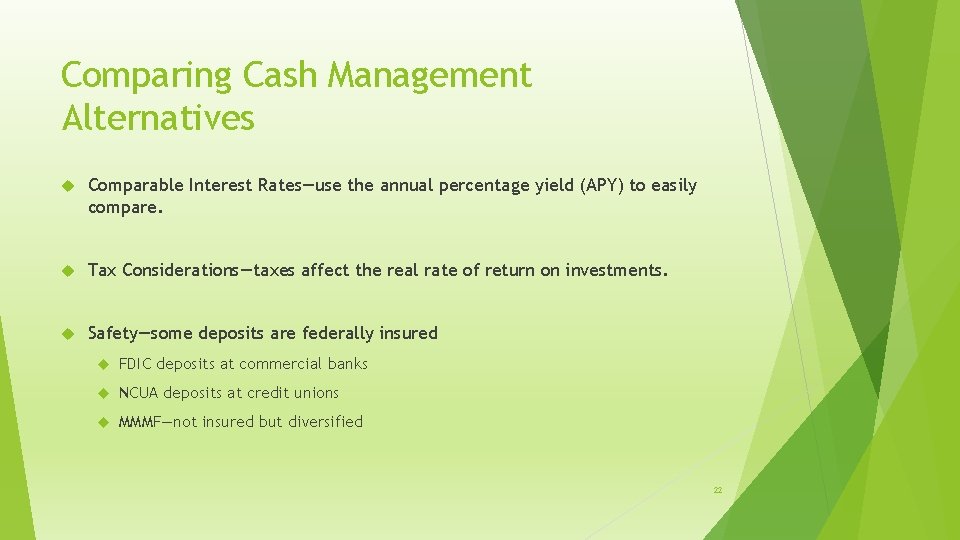 Comparing Cash Management Alternatives

Comparable Interest Rates—use the annual percentage yield (APY) to easily compare.

Tax Considerations—taxes affect the real rate of return on investments.

Safety—some deposits are federally insured

FDIC deposits at commercial banks

NCUA deposits at credit unions

MMMF—not insured but diversified

22